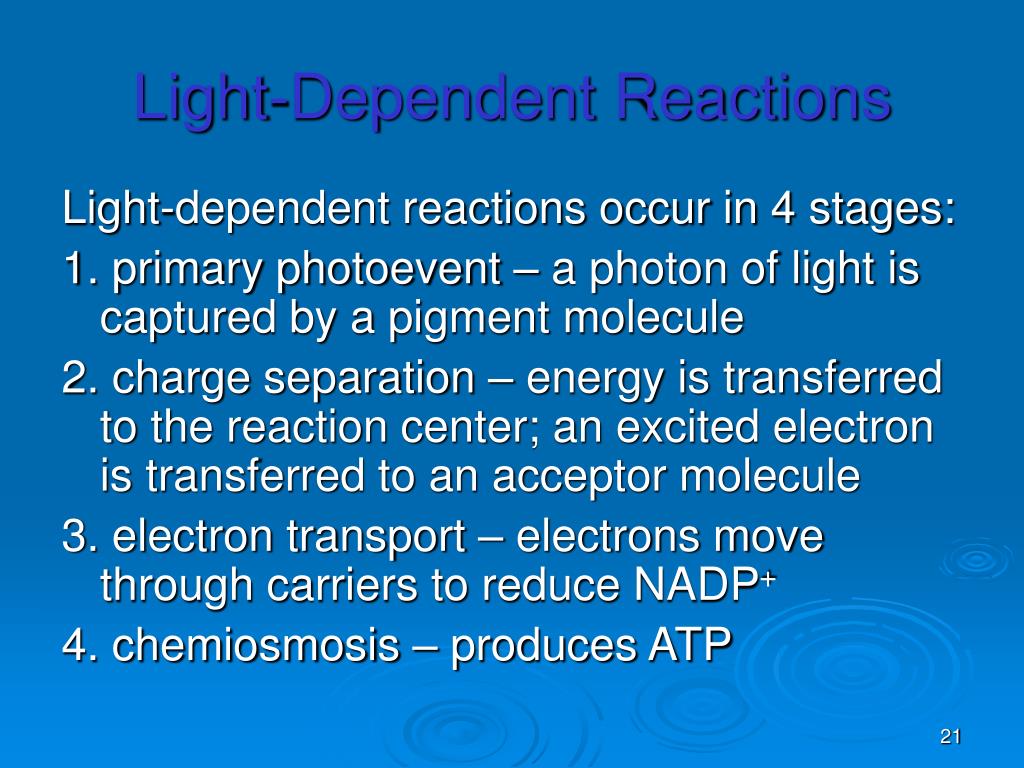 Light-Dependent Reactions

Light-dependent reactions occur in 4 stages:

1. primary photoevent – a photon of light is captured by a pigment molecule

2. charge separation – energy is transferred to the reaction center; an excited electron is transferred to an acceptor molecule

3. electron transport – electrons move through carriers to reduce $NADP^+$

4. chemiosmosis – produces ATP

21